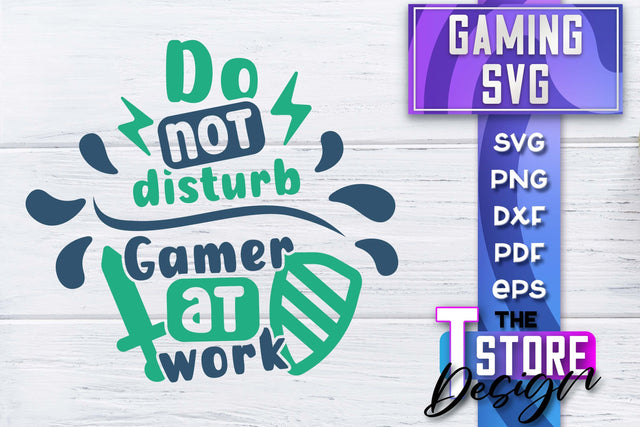 Do not disturb Gamer at work

GAMING SVG

SVG
PNG
DXF
PDF
EPS

THE T STORE Design